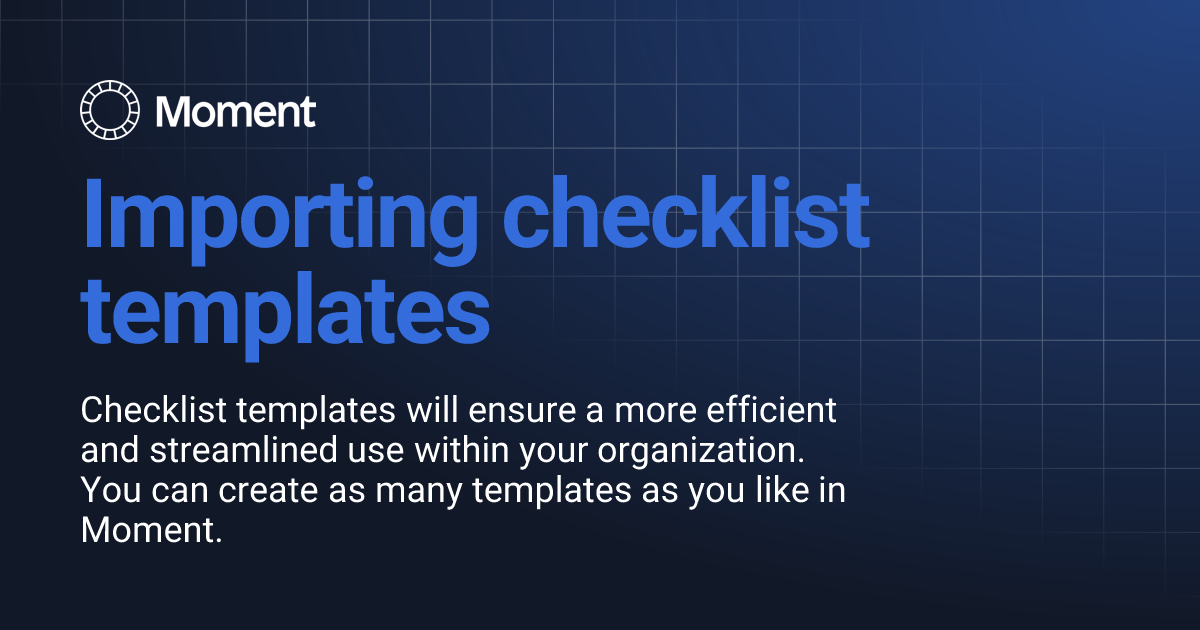 Moment

Importing checklist templates

Checklist templates will ensure a more efficient and streamlined use within your organization. You can create as many templates as you like in Moment.